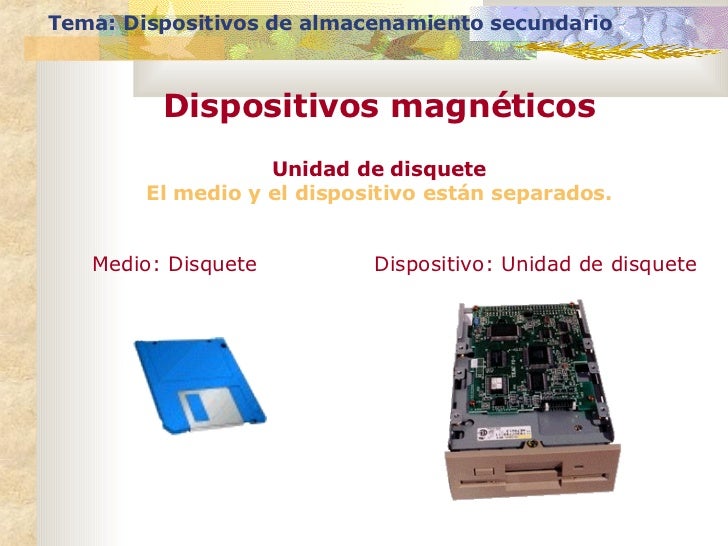 Tema: Dispositivos de almacenamiento secundario

Dispositivos magnéticos

Unidad de disquete
El medio y el dispositivo están separados.

Medio: Disquete

Dispositivo: Unidad de disquete